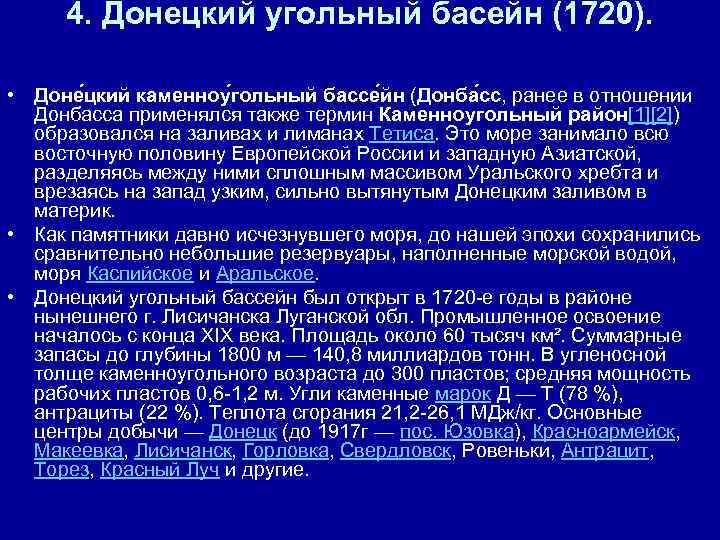 4. Донецкий угольный басейн (1720).

• Доне́цкий каменноу́гольный бассе́йн (Донба́сс, ранее в отношении Донбасса применялся также термин Каменноугольный район[1][2]) образовался на заливах и лиманах Тетиса. Это море занимало всю восточную половину Европейской России и западную Азиатской, разделяясь между ними сплошным массивом Уральского хребта и врезаясь на запад узким, сильно вытянутым Донецким заливом в материк.

• Как памятники давно исчезнувшего моря, до нашей эпохи сохранились сравнительно небольшие резервуары, наполненные морской водой, моря Каспийское и Аральское.

• Донецкий угольный бассейн был открыт в 1720-е годы в районе нынешнего г. Лисичанска Луганской обл. Промышленное освоение началось с конца XIX века. Площадь около 60 тысяч км². Суммарные запасы до глубины 1800 м — 140,8 миллиардов тонн. В угленосной толще каменноугольного возраста до 300 пластов; средняя мощность рабочих пластов 0,6-1,2 м. Угли каменные марок Д — Т (78 %), антрациты (22 %). Теплота сгорания 21,2-26,1 МДж/кг. Основные центры добычи — Донецк (до 1917г — пос. Юзовка), Красноармейск, Макеевка, Лисичанск, Горловка, Свердловск, Ровеньки, Антрацит, Торез, Красный Луч и другие.